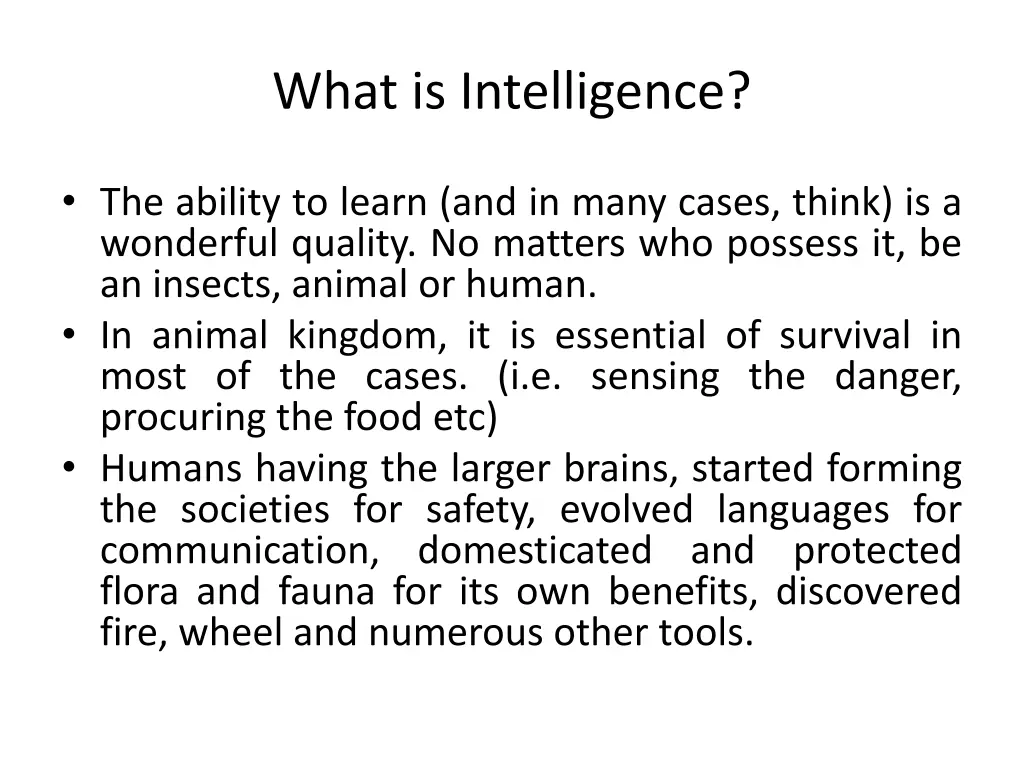 What is Intelligence?

• The ability to learn (and in many cases, think) is a wonderful quality. No matters who possess it, be an insects, animal or human.
• In animal kingdom, it is essential of survival in most of the cases. (i.e. sensing the danger, procuring the food etc)
• Humans having the larger brains, started forming the societies for safety, evolved languages for communication, domesticated and protected flora and fauna for its own benefits, discovered fire, wheel and numerous other tools.